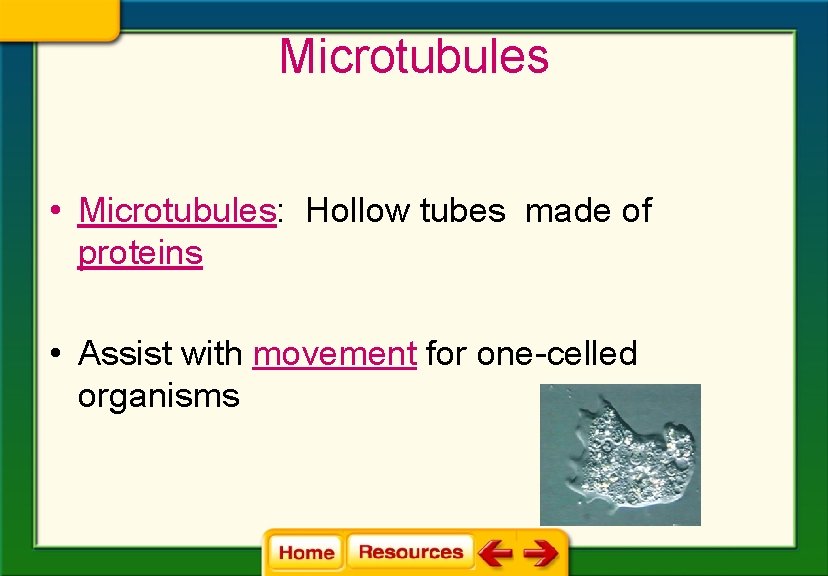 Microtubules

• Microtubules: Hollow tubes made of proteins

• Assist with movement for one-celled organisms

Home Resources